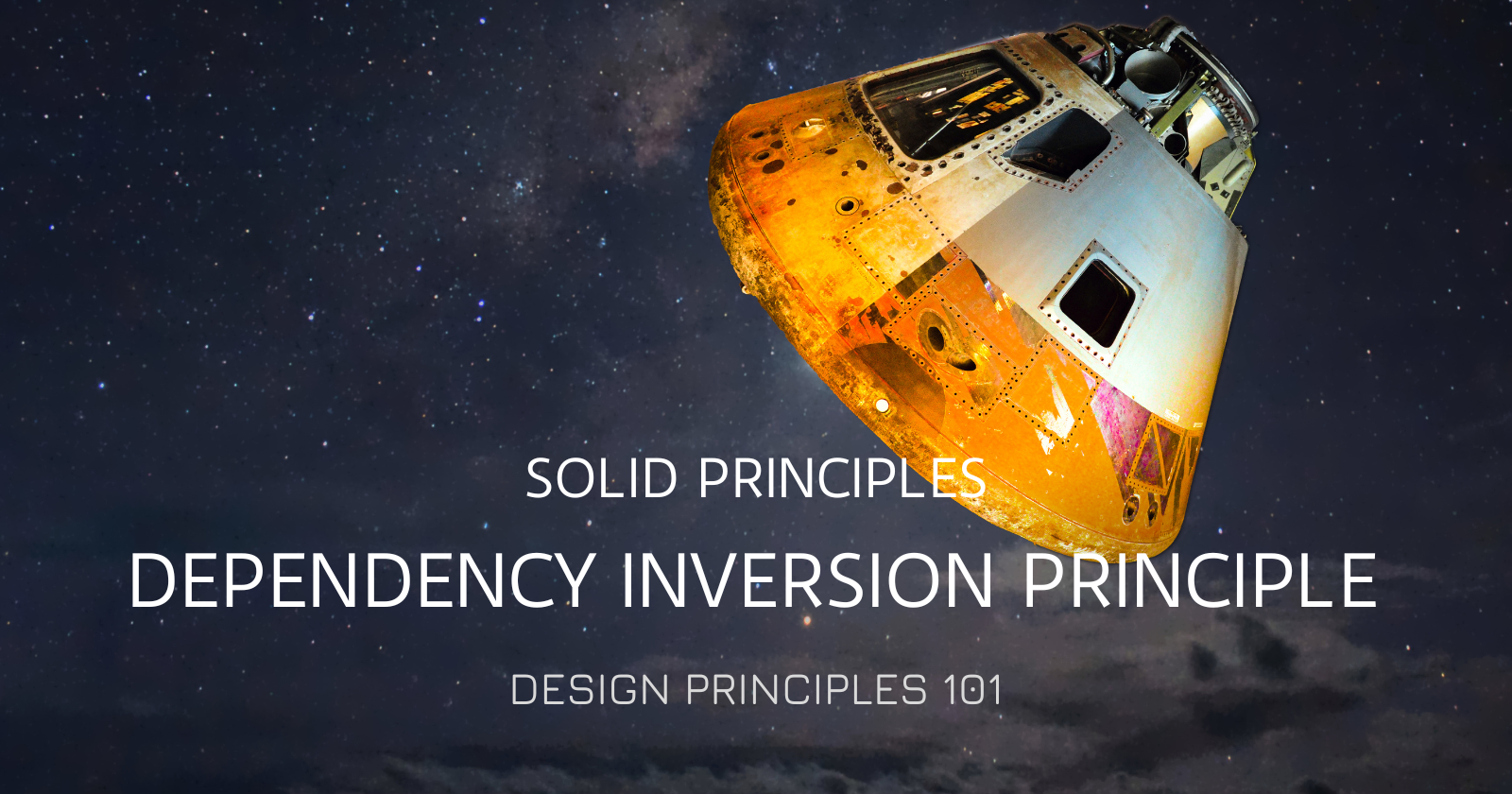 SOLID PRINCIPLES

DEPENDENCY INVERSION PRINCIPLE

DESIGN PRINCIPLES 101